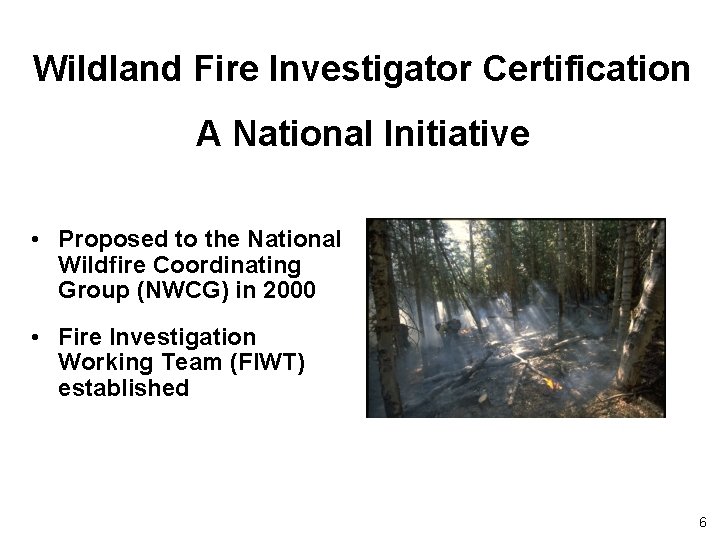 Wildland Fire Investigator Certification

A National Initiative

• Proposed to the National Wildfire Coordinating Group (NWCG) in 2000

• Fire Investigation Working Team (FIWT) established

6